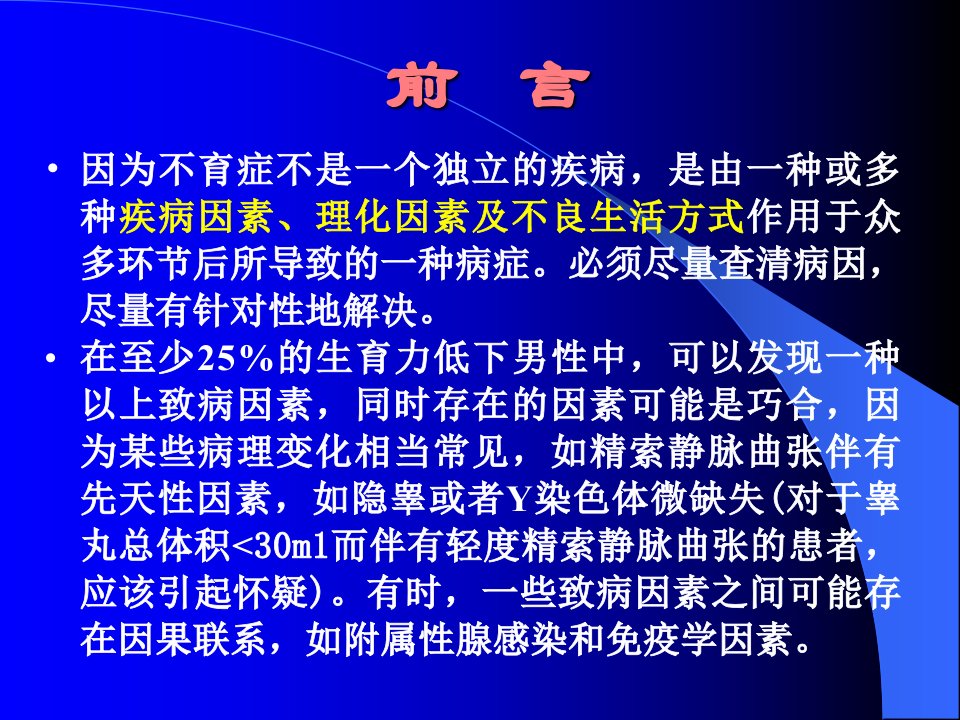 前 言

• 因为不育症不是一个独立的疾病，是由一种或多种疾病因素、理化因素及不良生活方式作用于众多环节后所导致的一种病症。必须尽量查清病因，尽量有针对性地解决。

• 在至少25%的生育力低下男性中，可以发现一种以上致病因素，同时存在的因素可能是巧合，因为某些病理变化相当常见，如精索静脉曲张伴有先天性因素，如隐睾或者Y染色体微缺失(对于睾丸总体积<30ml而伴有轻度精索静脉曲张的患者，应该引起怀疑)。有时，一些致病因素之间可能存在因果联系，如附属性腺感染和免疫学因素。